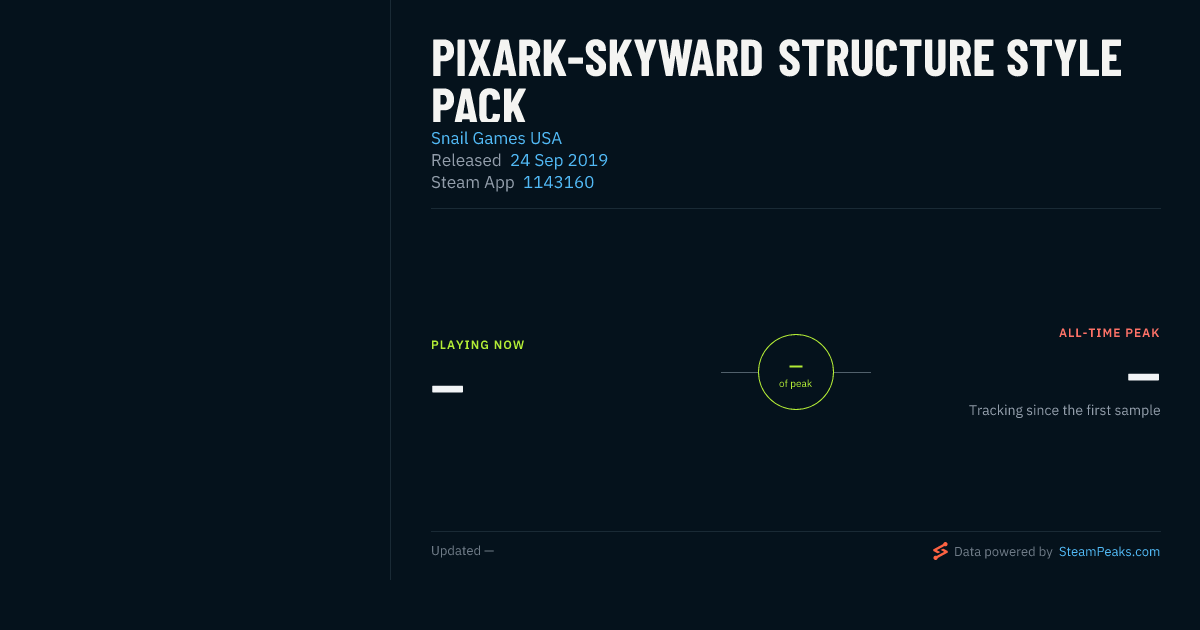 PIXARK-SKYWARD STRUCTURE STYLE PACK

Snail Games USA
Released 24 Sep 2019
Steam App 1143160

PLAYING NOW
—

—
of peak

ALL-TIME PEAK
—
Tracking since the first sample

Updated —

Data powered by SteamPeaks.com